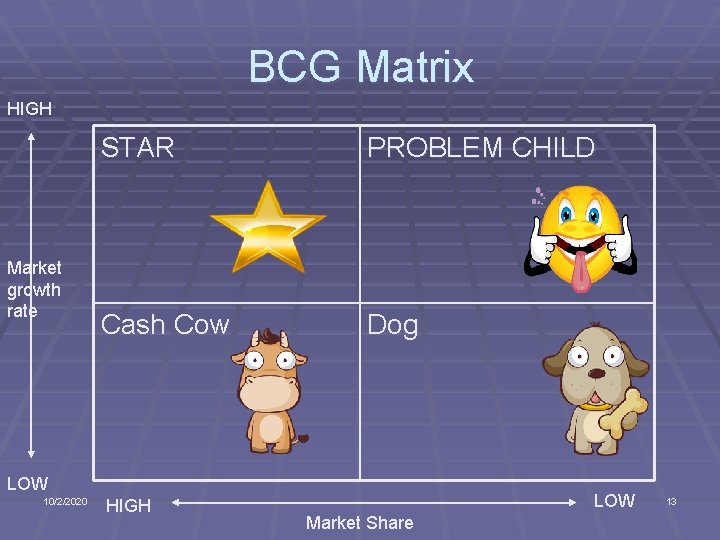 BCG Matrix

HIGH

Market growth rate

LOW

| STAR | PROBLEM CHILD |
|---|---|
| Cash Cow | Dog |

10/2/2020

HIGH

LOW

Market Share

13